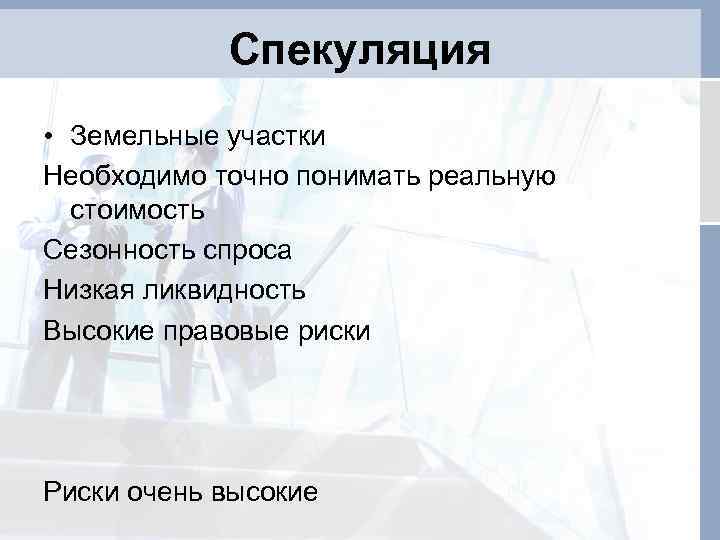 Спекуляция

• Земельные участки

Необходимо точно понимать реальную стоимость

Сезонность спроса

Низкая ликвидность

Высокие правовые риски

Риски очень высокие